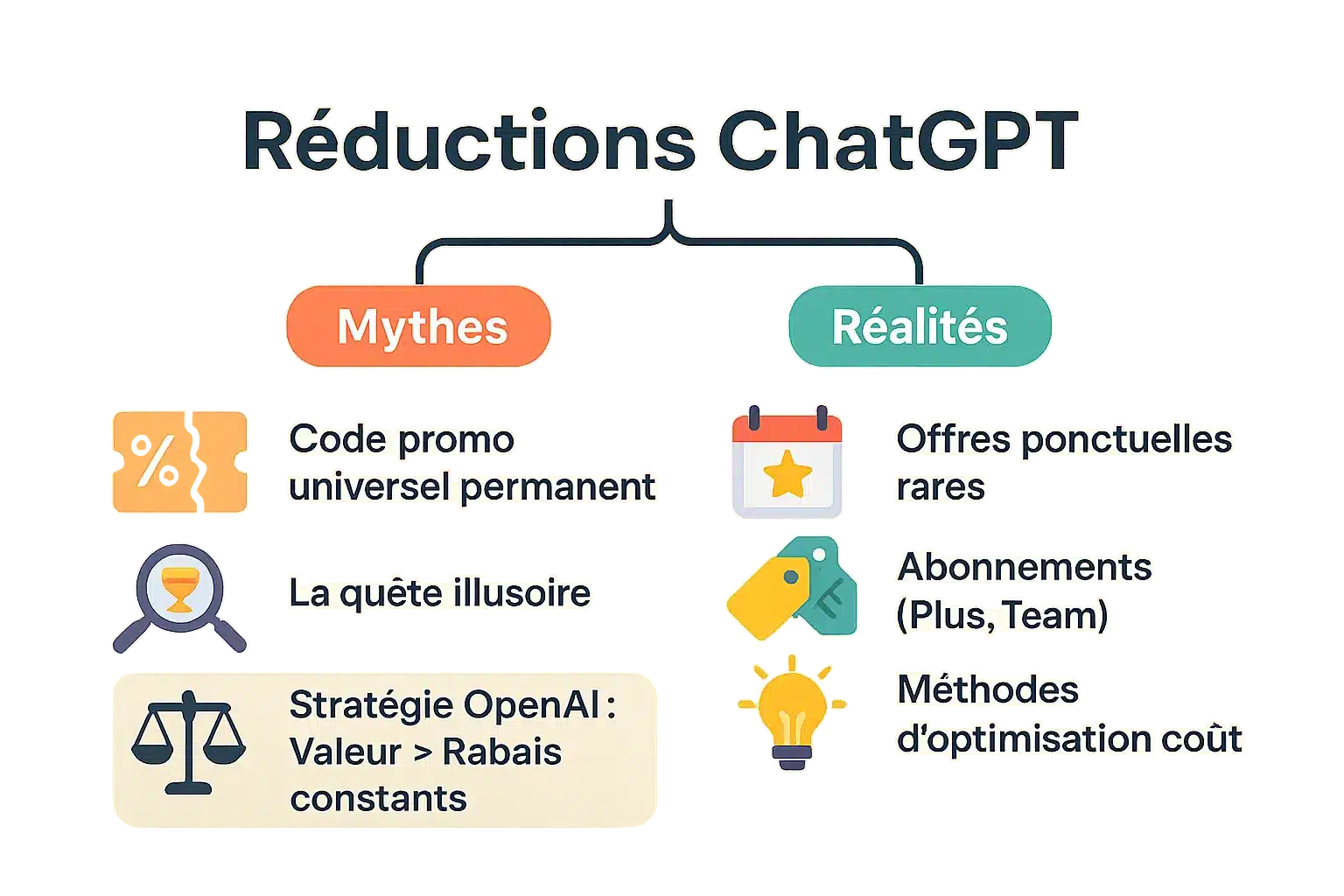 Réductions ChatGPT

Mythes

%

Code promo universel permanent

La quête illusoire

Stratégie OpenAI : Valeur > Rabais constants

Réalités

Offres ponctuelles rares

Abonnements (Plus, Team)

Méthodes d'optimisation coût